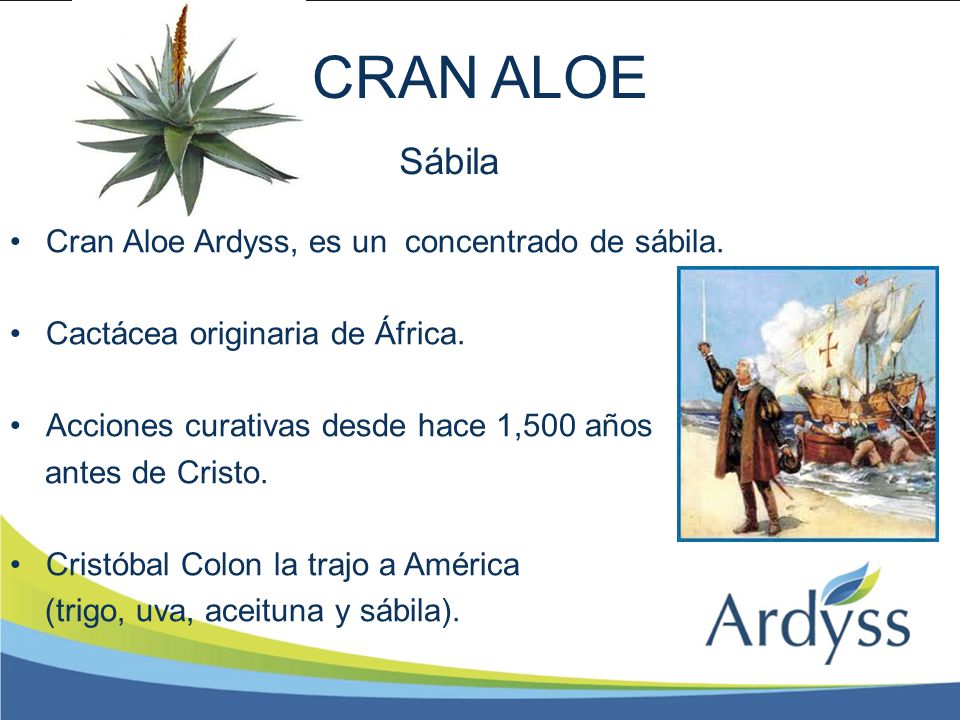 CRAN ALOE

Sábila

• Cran Aloe Ardyss, es un concentrado de sábila.

• Cactácea originaria de África.

• Acciones curativas desde hace 1,500 años antes de Cristo.

• Cristóbal Colon la trajo a América (trigo, uva, aceituna y sábila).

Ardyss